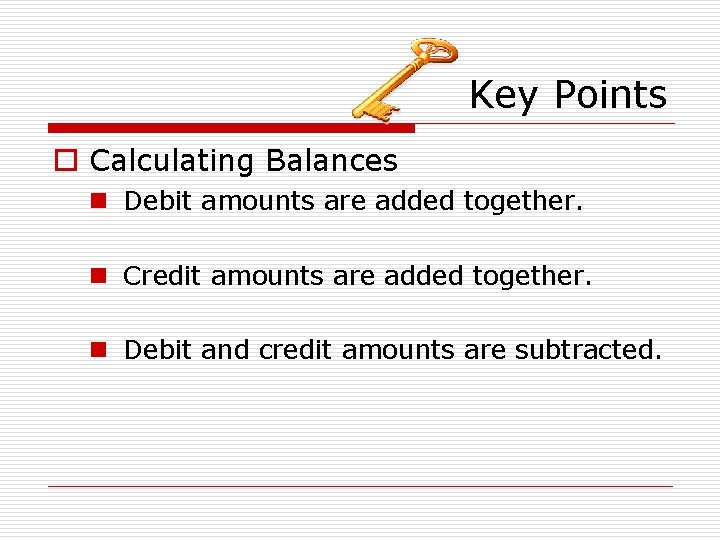 Key Points

Calculating Balances

Debit amounts are added together.

Credit amounts are added together.

Debit and credit amounts are subtracted.